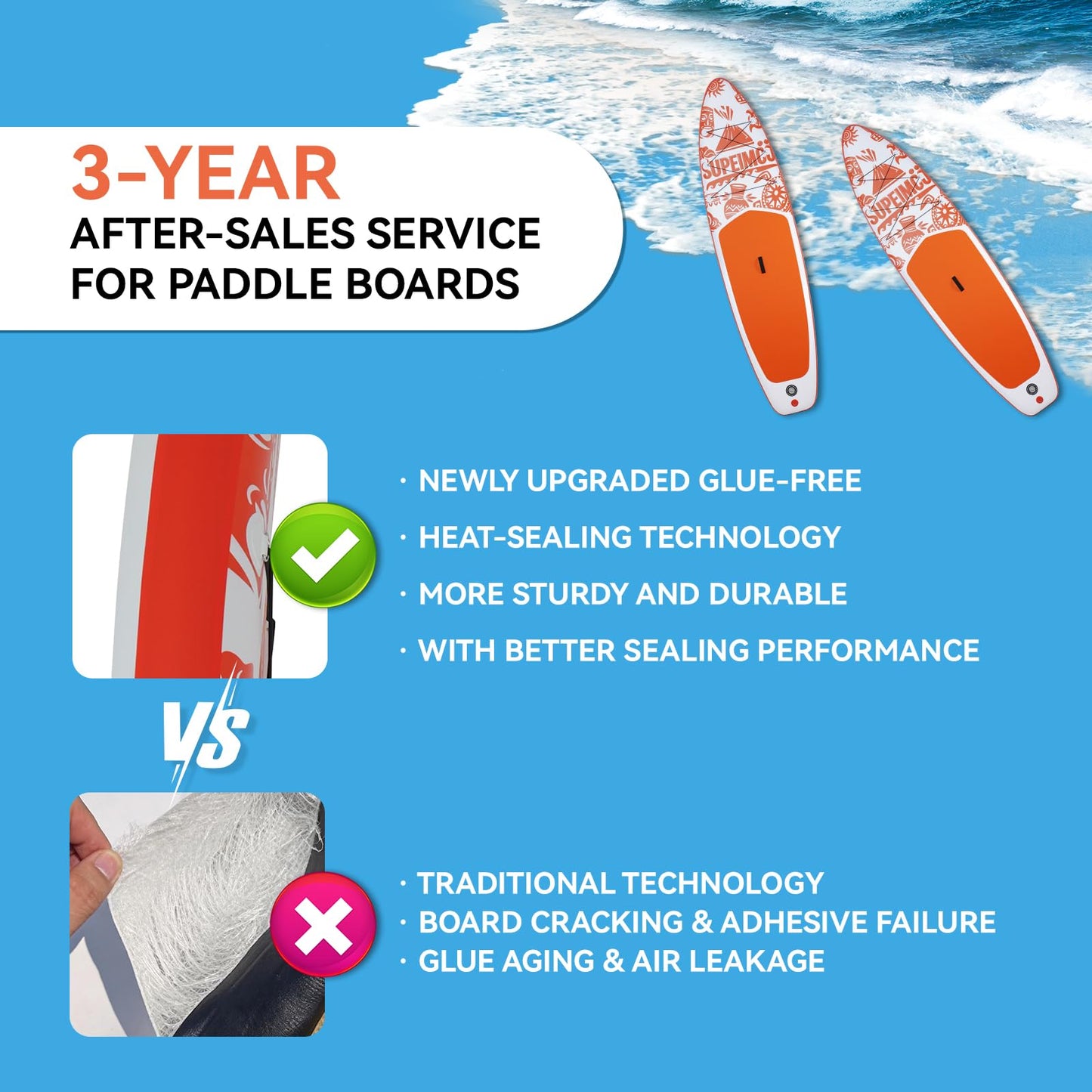 3-YEAR
AFTER-SALES SERVICE FOR PADDLE BOARDS

SUPEIMCO

SUPEIMCO

· NEWLY UPGRADED GLUE-FREE
· HEAT-SEALING TECHNOLOGY
· MORE STURDY AND DURABLE
· WITH BETTER SEALING PERFORMANCE

VS

· TRADITIONAL TECHNOLOGY
· BOARD CRACKING & ADHESIVE FAILURE
· GLUE AGING & AIR LEAKAGE